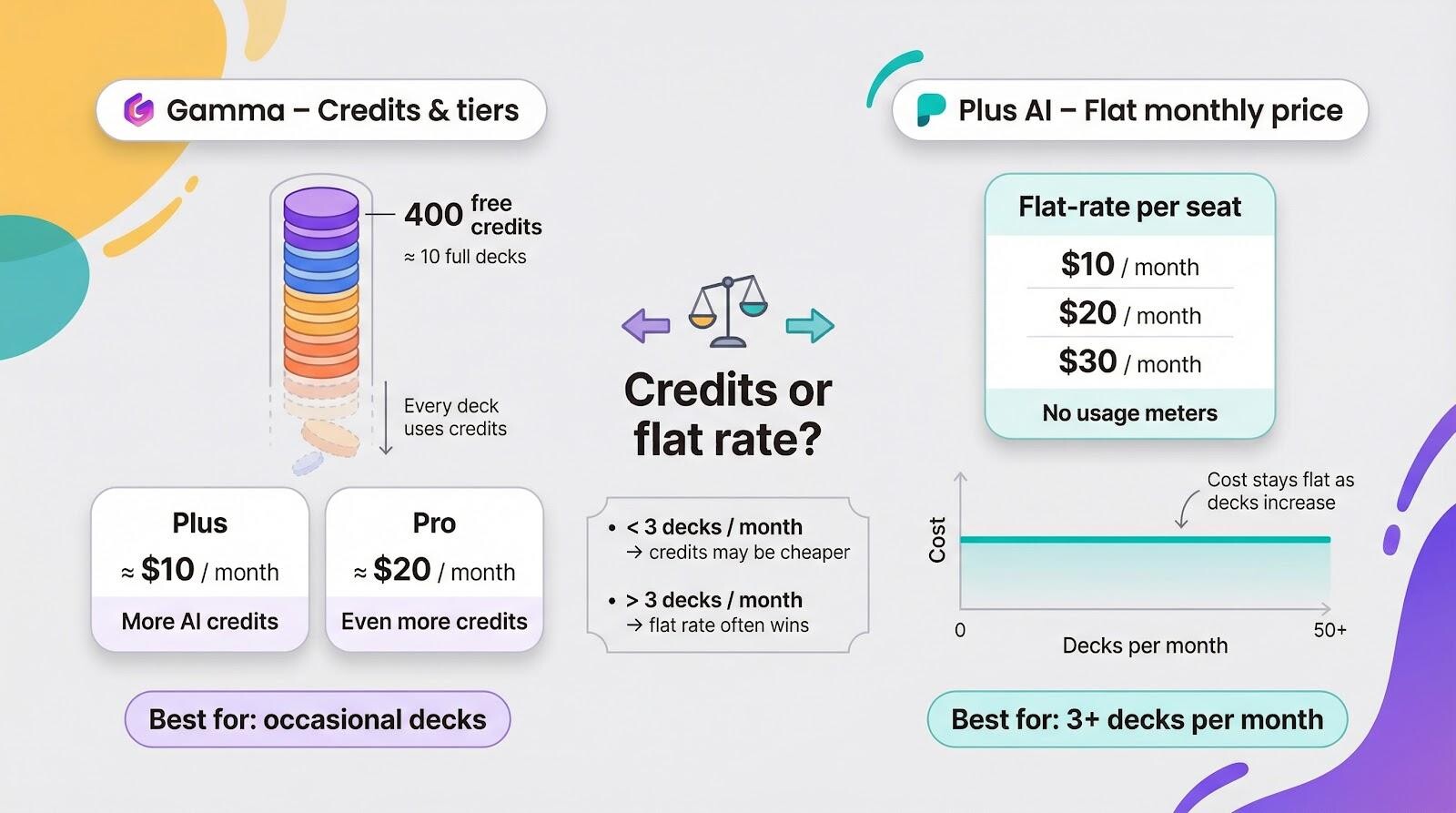 Gamma – Credits & tiers

400 free credits
≈ 10 full decks

Every deck uses credits

Plus
≈ $10 / month
More AI credits

Pro
≈ $20 / month
Even more credits

Best for: occasional decks

Credits or flat rate?

• < 3 decks / month
→ credits may be cheaper

• > 3 decks / month
→ flat rate often wins

Plus AI – Flat monthly price

Flat-rate per seat
$10 / month
$20 / month
$30 / month
No usage meters

Cost stays flat as decks increase

Cost

0
50+
Decks per month

Best for: 3+ decks per month